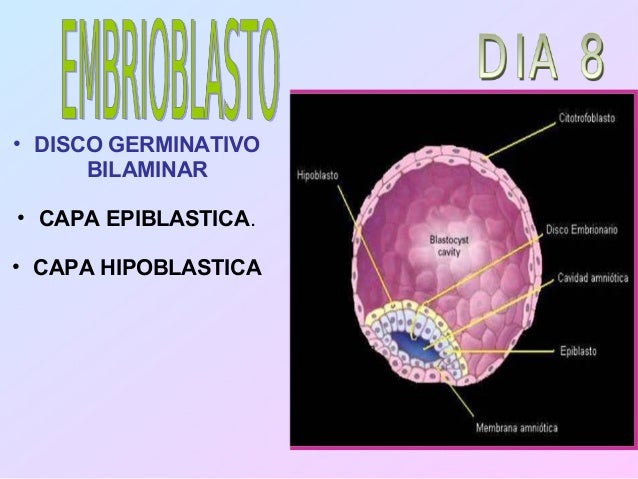 EMBRIOBLASTO

DIA 8

• DISCO GERMINATIVO BILAMINAR

• CAPA EPIBLASTICA.

• CAPA HIPOBLASTICA

Citotrofoblasto

Hipoblasto

Blastocyst cavity

Disco Embrionario

Cavidad amniótica

Epiblasto

Membrana amniótica